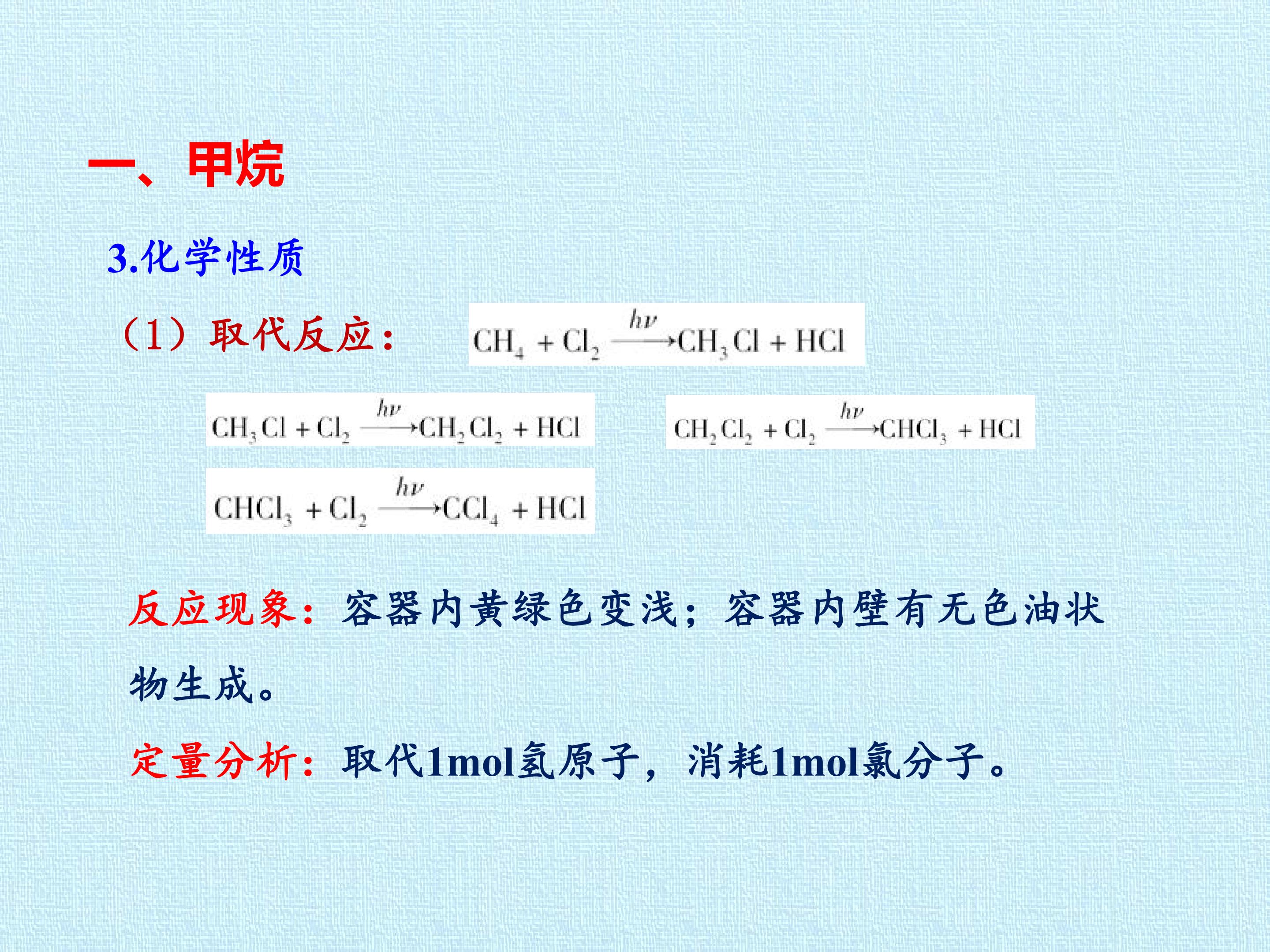 一、甲烷

3.化学性质

（1）取代反应：

$CH_4 + Cl_2 \xrightarrow{h\nu} CH_3Cl + HCl$

$CH_3Cl + Cl_2 \xrightarrow{h\nu} CH_2Cl_2 + HCl$

$CH_2Cl_2 + Cl_2 \xrightarrow{h\nu} CHCl_3 + HCl$

$CHCl_3 + Cl_2 \xrightarrow{h\nu} CCl_4 + HCl$

反应现象：容器内黄绿色变浅；容器内壁有无色油状物生成。

定量分析：取代1mol氢原子，消耗1mol氯分子。